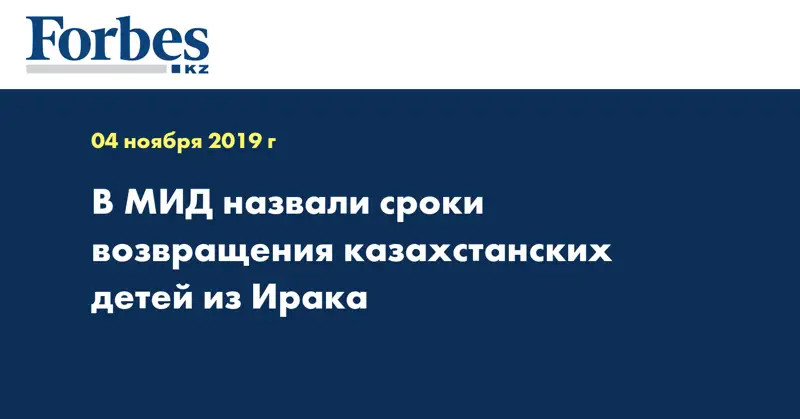 Forbes
KZ

04 ноября 2019 г

В МИД назвали сроки возвращения казахстанских детей из Ирака